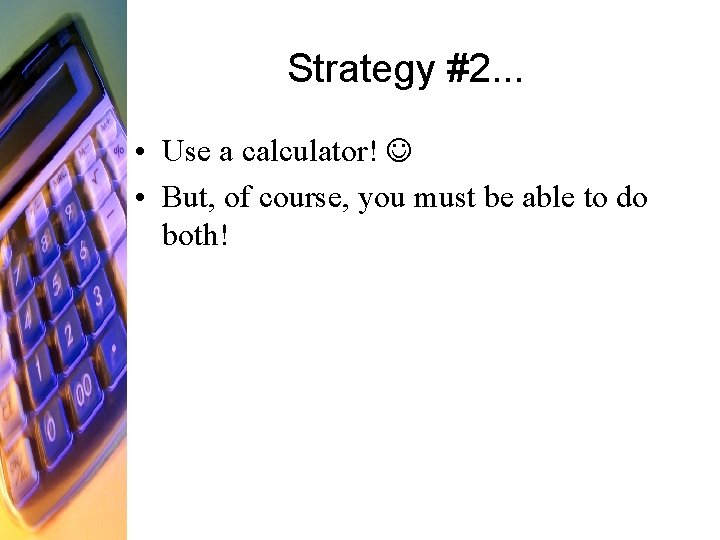 Strategy #2...

• Use a calculator! ☺
• But, of course, you must be able to do both!